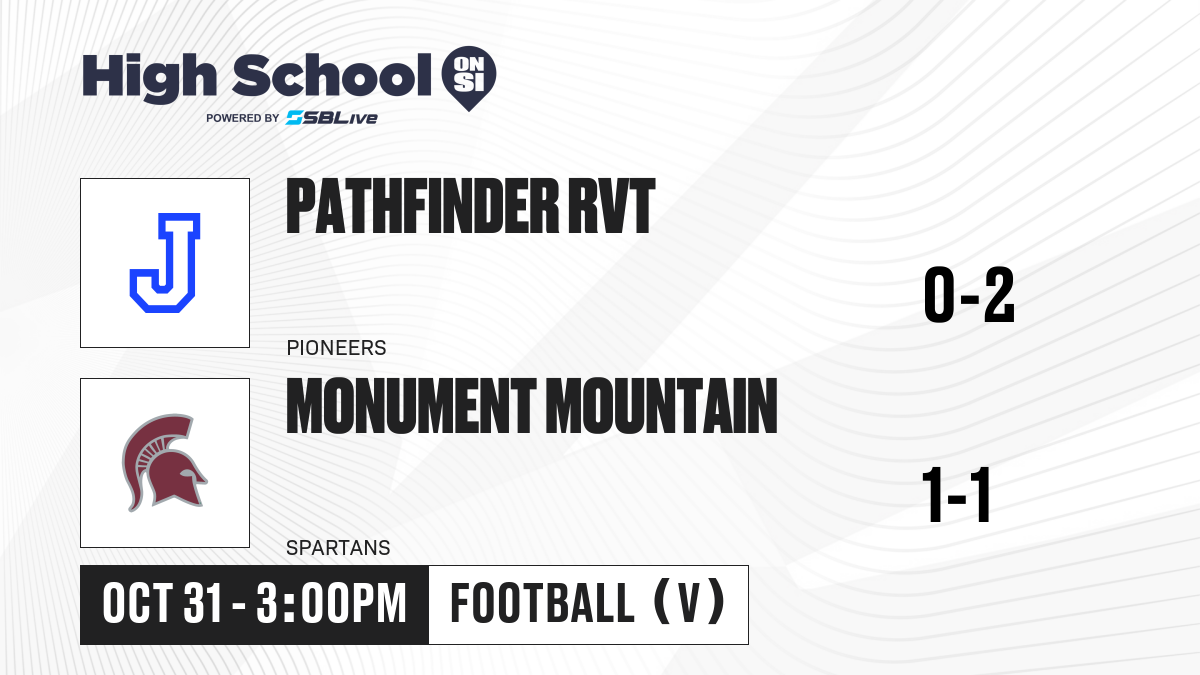 High School ON SI
POWERED BY SBLive

J

PATHFINDER RVT

PIONEERS

0-2

MONUMENT MOUNTAIN

SPARTANS

1-1

OCT 31 - 3:00PM

FOOTBALL (V)